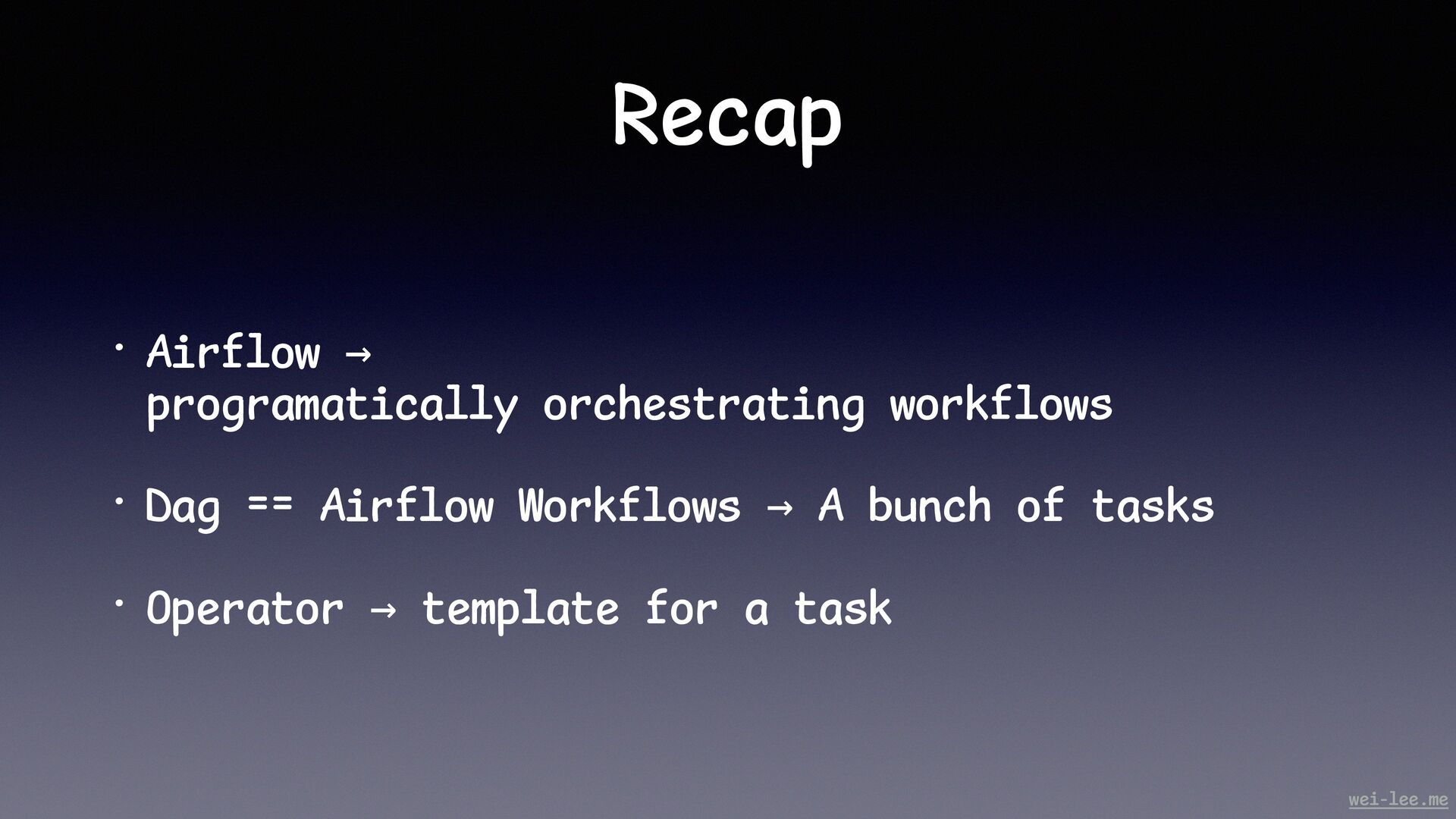 Recap

• Airflow → programatically orchestrating workflows

• Dag == Airflow Workflows → A bunch of tasks

• Operator → template for a task

wei-lee.me